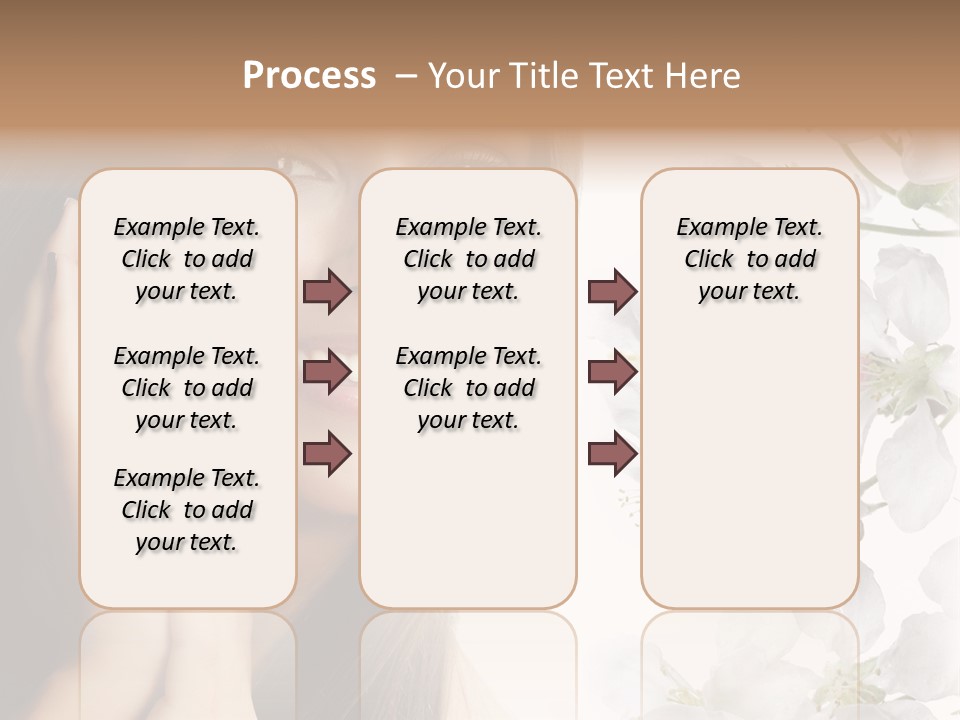 Process – Your Title Text Here

Example Text. Click to add your text.

Example Text. Click to add your text.

Example Text. Click to add your text.

Example Text. Click to add your text.

Example Text. Click to add your text.

Example Text. Click to add your text.